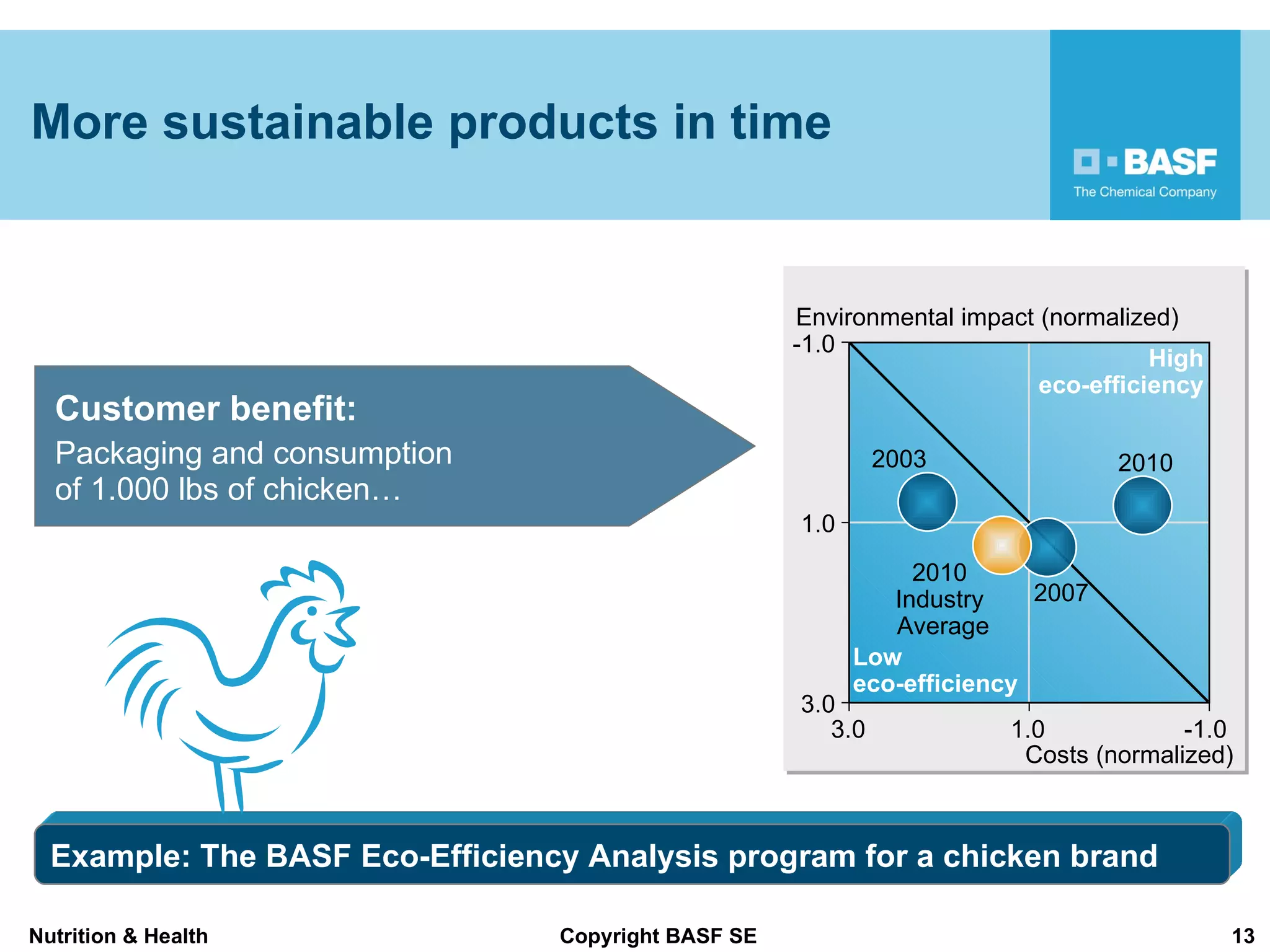 More sustainable products in time

BASF
The Chemical Company

Customer benefit:
Packaging and consumption of 1.000 lbs of chicken…

Environmental impact (normalized)
-1.0
1.0
3.0
High eco-efficiency
2003
2010
2010 Industry Average
2007
Low eco-efficiency
3.0
1.0
-1.0
Costs (normalized)

Example: The BASF Eco-Efficiency Analysis program for a chicken brand

Nutrition & Health
Copyright BASF SE
13